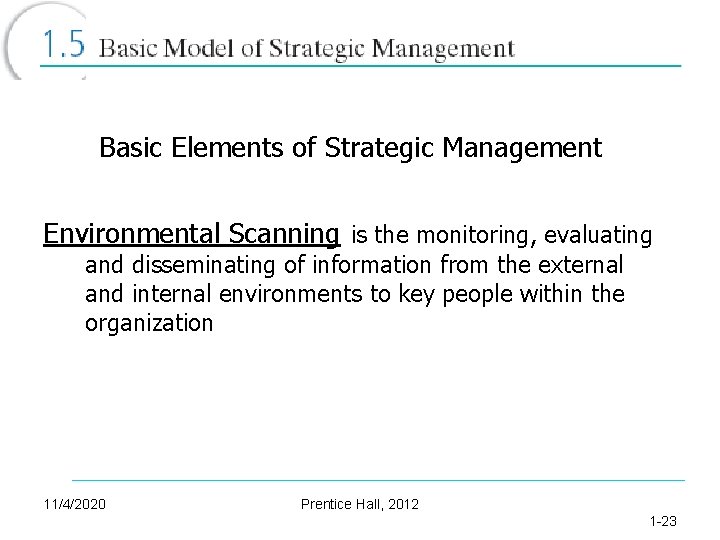 1.5 Basic Model of Strategic Management

Basic Elements of Strategic Management

Environmental Scanning is the monitoring, evaluating and disseminating of information from the external and internal environments to key people within the organization

11/4/2020

Prentice Hall, 2012

1-23